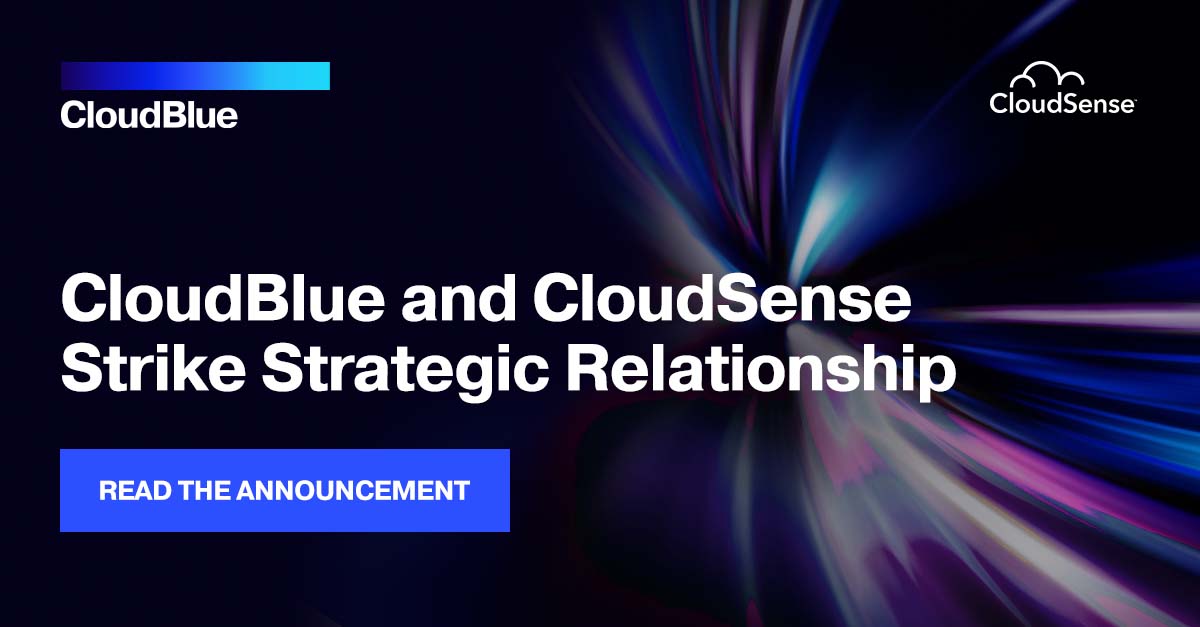 CloudBlue

CloudSense

CloudBlue and CloudSense Strike Strategic Relationship

READ THE ANNOUNCEMENT